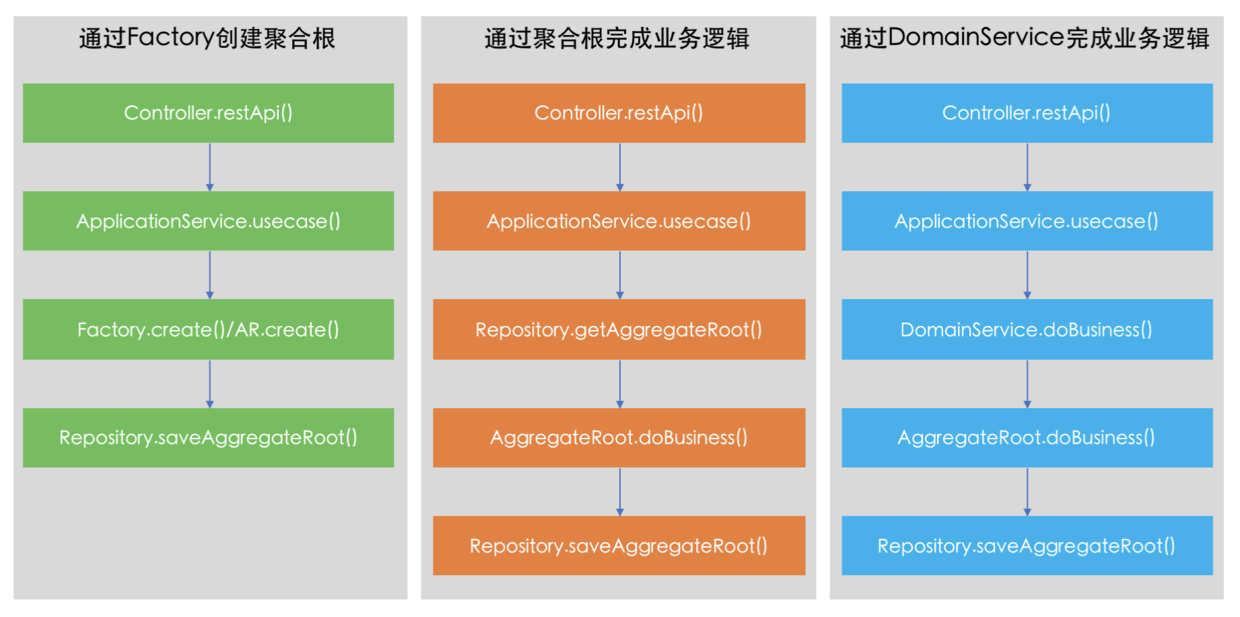 通过Factory创建聚合根

Controller.restApi()

ApplicationService.usecase()

Factory.create()/AR.create()

Repository.saveAggregateRoot()

通过聚合根完成业务逻辑

Controller.restApi()

ApplicationService.usecase()

Repository.getAggregateRoot()

AggregateRoot.doBusiness()

Repository.saveAggregateRoot()

通过DomainService完成业务逻辑

Controller.restApi()

ApplicationService.usecase()

DomainService.doBusiness()

AggregateRoot.doBusiness()

Repository.saveAggregateRoot()